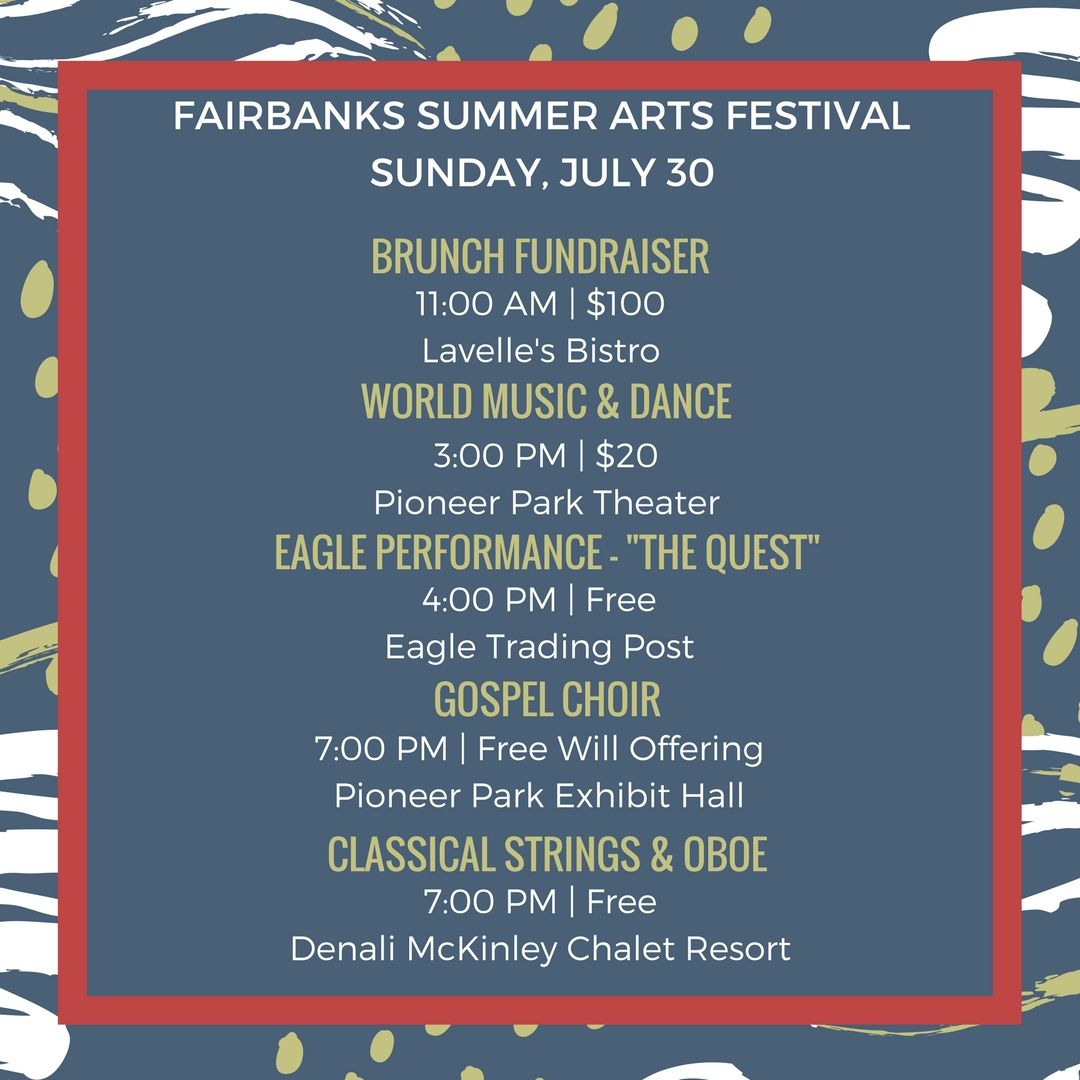 FAIRBANKS SUMMER ARTS FESTIVAL
SUNDAY, JULY 30

BRUNCH FUNDRAISER
11:00 AM | \$100
Lavelle's Bistro

WORLD MUSIC & DANCE
3:00 PM | \$20
Pioneer Park Theater

EAGLE PERFORMANCE - "THE QUEST"
4:00 PM | Free
Eagle Trading Post

GOSPEL CHOIR
7:00 PM | Free Will Offering
Pioneer Park Exhibit Hall

CLASSICAL STRINGS & OBOE
7:00 PM | Free
Denali McKinley Chalet Resort